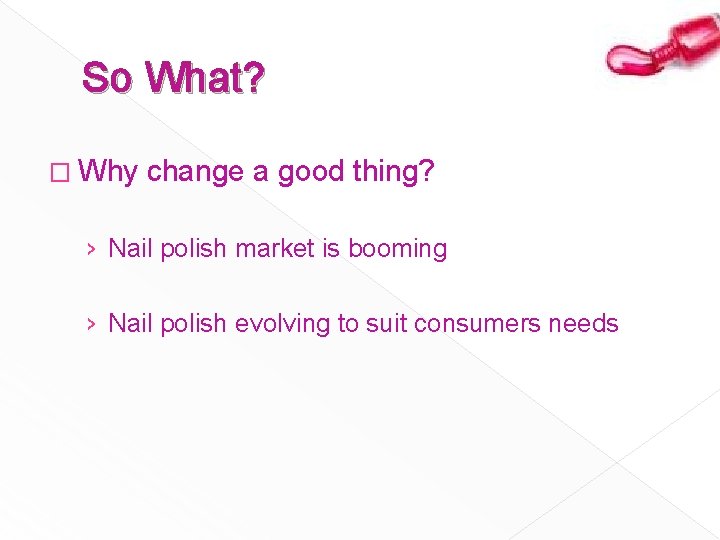 So What?

□ Why change a good thing?

› Nail polish market is booming

› Nail polish evolving to suit consumers needs